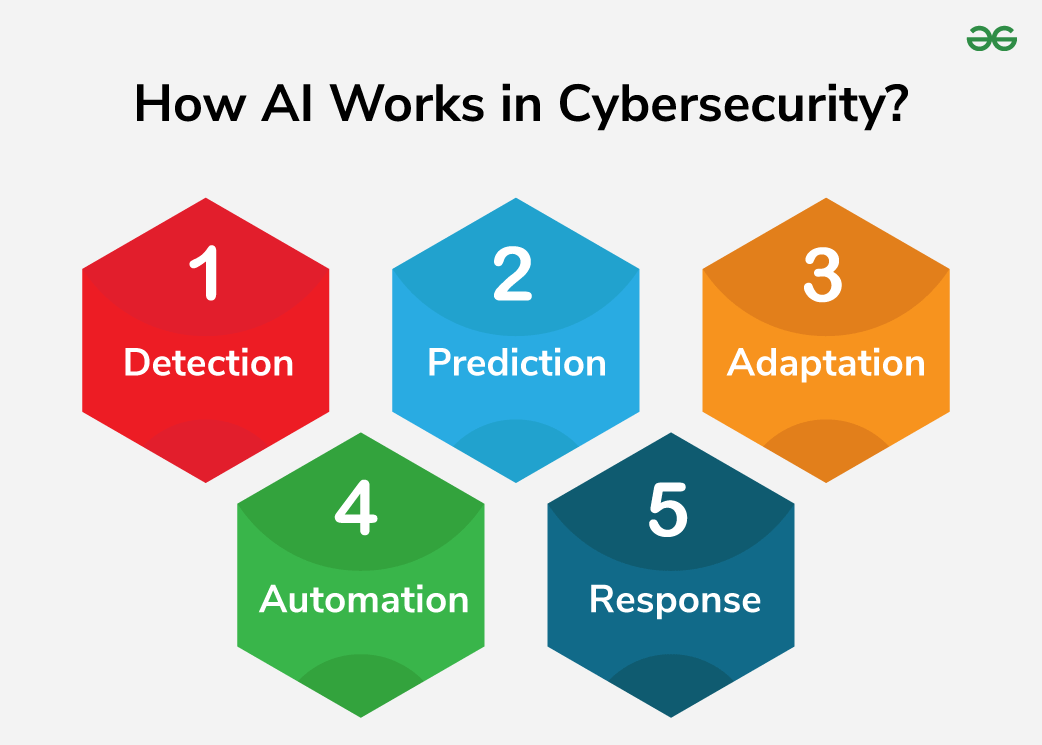 How AI Works in Cybersecurity?

1
Detection

2
Prediction

3
Adaptation

4
Automation

5
Response